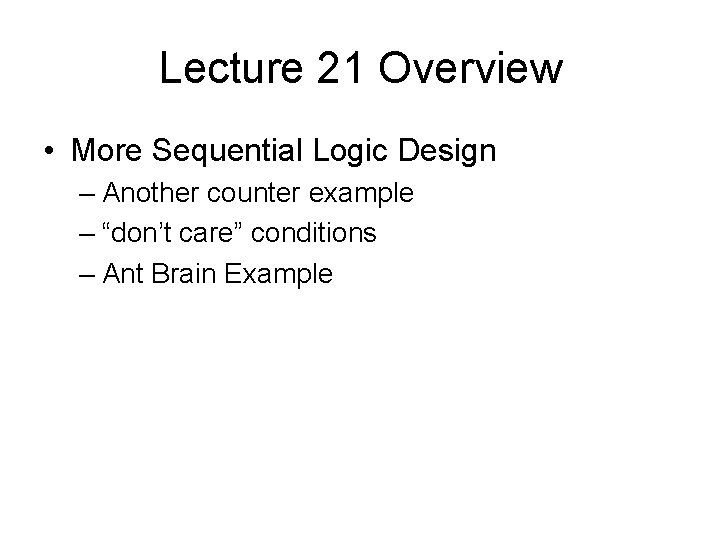 Lecture 21 Overview

• More Sequential Logic Design
– Another counter example
– “don’t care” conditions
– Ant Brain Example